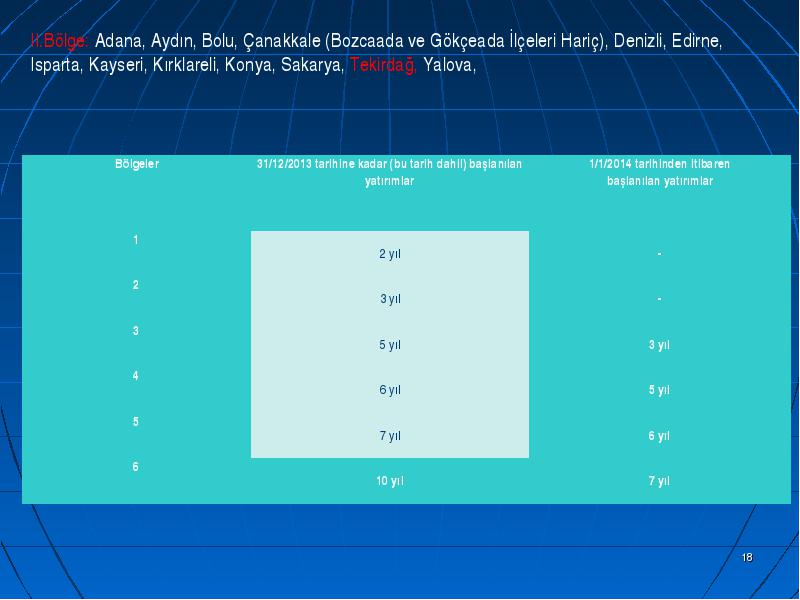 II.Bölge: Adana, Aydın, Bolu, Çanakkale (Bozcaada ve Gökçeada İlçeleri Hariç), Denizli, Edirne, Isparta, Kayseri, Kırklareli, Konya, Sakarya, Tekirdağ, Yalova,

| Bölgeler | 31/12/2013 tarihine kadar (bu tarih dahil) başlanılan yatırımlar | 1/1/2014 tarihinden itibaren başlanılan yatırımlar |
|---|---|---|
| 1 | 2 yıl | - |
| 2 | 3 yıl | - |
| 3 | 5 yıl | 3 yıl |
| 4 | 6 yıl | 5 yıl |
| 5 | 7 yıl | 6 yıl |
| 6 | 10 yıl | 7 yıl |

18